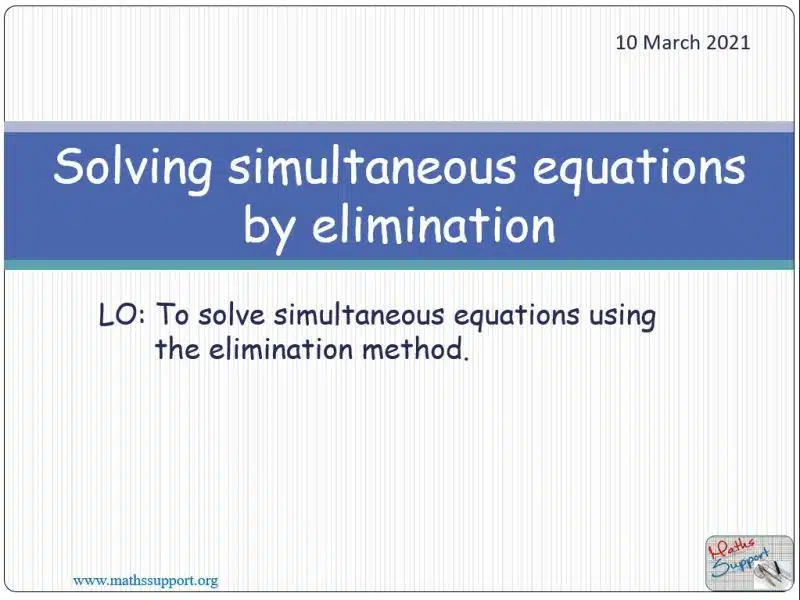 10 March 2021

Solving simultaneous equations by elimination

LO: To solve simultaneous equations using the elimination method.

www.mathssupport.org

Maths Support